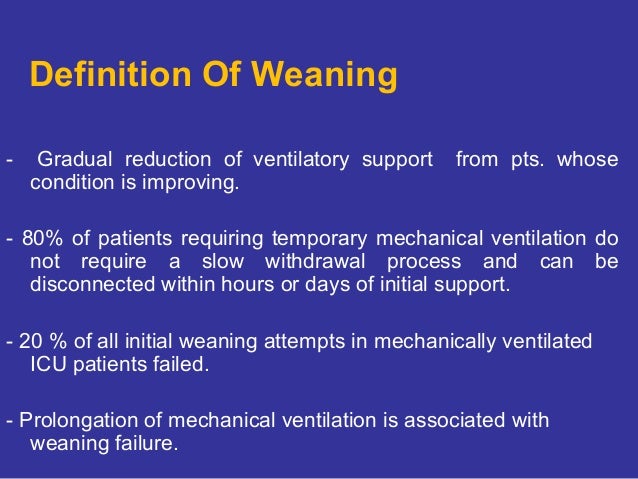 Definition Of Weaning

- Gradual reduction of ventilatory support from pts. whose condition is improving.

- 80% of patients requiring temporary mechanical ventilation do not require a slow withdrawal process and can be disconnected within hours or days of initial support.

- 20 % of all initial weaning attempts in mechanically ventilated ICU patients failed.

- Prolongation of mechanical ventilation is associated with weaning failure.